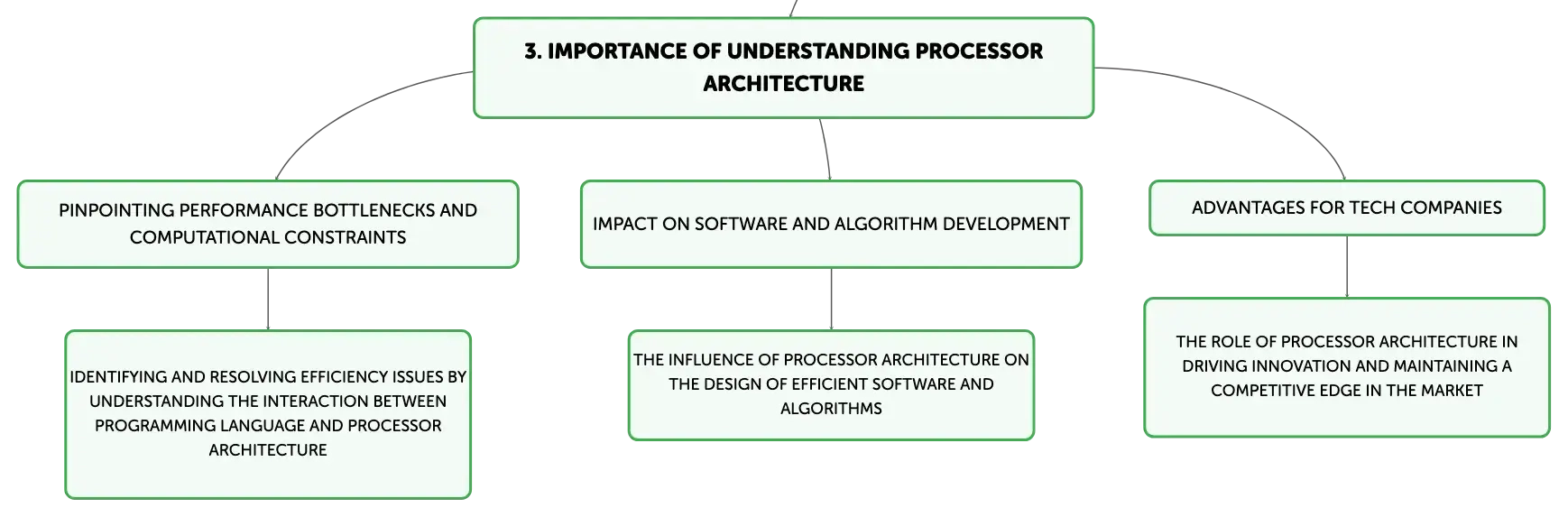 3. IMPORTANCE OF UNDERSTANDING PROCESSOR ARCHITECTURE

PINPOINTING PERFORMANCE BOTTLENECKS AND COMPUTATIONAL CONSTRAINTS

IDENTIFYING AND RESOLVING EFFICIENCY ISSUES BY UNDERSTANDING THE INTERACTION BETWEEN PROGRAMMING LANGUAGE AND PROCESSOR ARCHITECTURE

IMPACT ON SOFTWARE AND ALGORITHM DEVELOPMENT

THE INFLUENCE OF PROCESSOR ARCHITECTURE ON THE DESIGN OF EFFICIENT SOFTWARE AND ALGORITHMS

ADVANTAGES FOR TECH COMPANIES

THE ROLE OF PROCESSOR ARCHITECTURE IN DRIVING INNOVATION AND MAINTAINING A COMPETITIVE EDGE IN THE MARKET